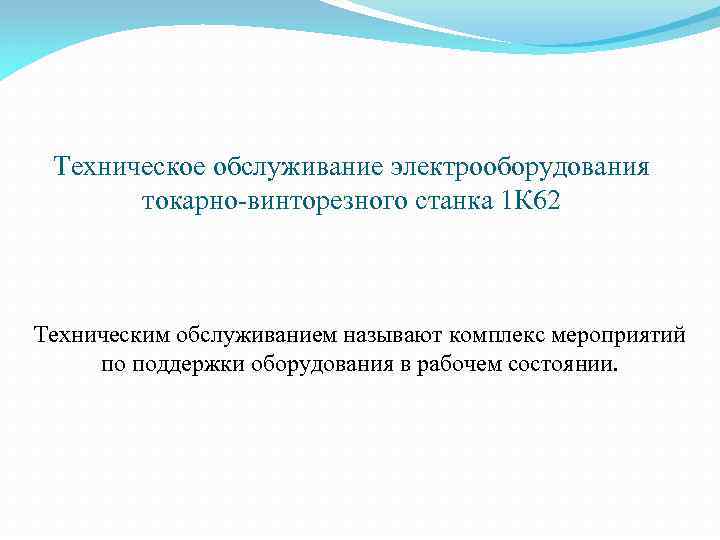 Техническое обслуживание электрооборудования токарно-винторезного станка 1К62

Техническим обслуживанием называют комплекс мероприятий по поддержки оборудования в рабочем состоянии.